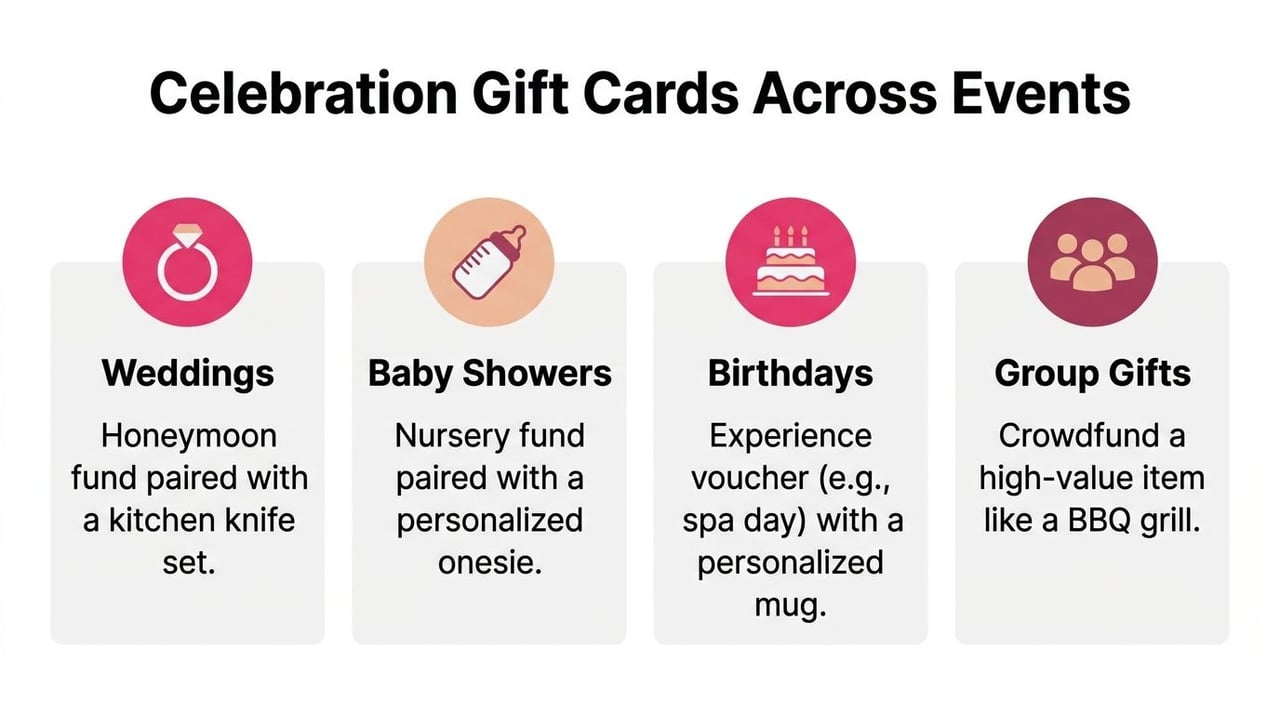 Celebration Gift Cards Across Events

Weddings

Honeymoon fund paired with a kitchen knife set.

Baby Showers

Nursery fund paired with a personalized onesie.

Birthdays

Experience voucher (e.g., spa day) with a personalized mug.

Group Gifts

Crowdfund a high-value item like a BBQ grill.